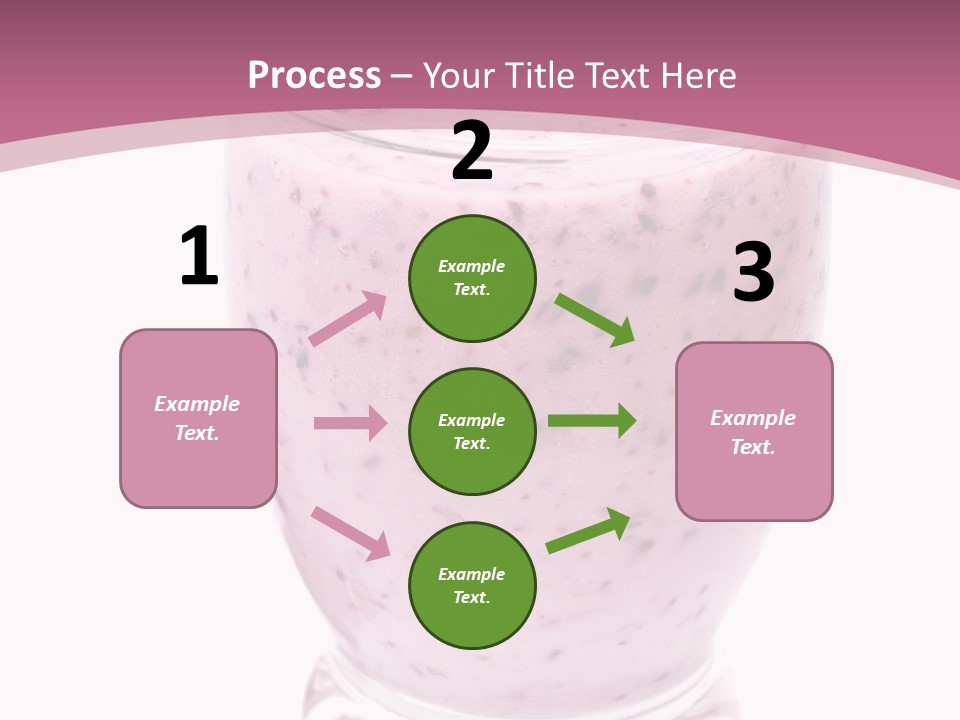 Process – Your Title Text Here

1

Example Text.

2

Example Text.

Example Text.

Example Text.

3

Example Text.